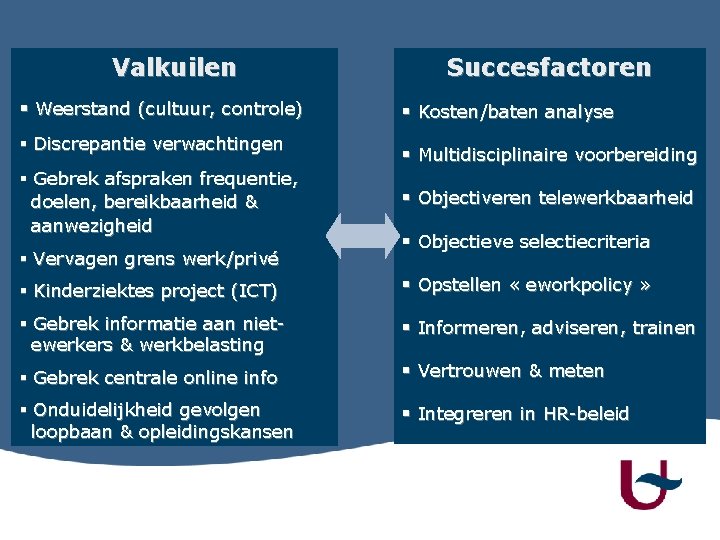 Valkuilen

▪ Weerstand (cultuur, controle)

▪ Discrepantie verwachtingen

▪ Gebrek afspraken frequentie, doelen, bereikbaarheid & aanwezigheid

▪ Vervagen grens werk/privé

▪ Kinderziektes project (ICT)

▪ Gebrek informatie aan niet-ewerkers & werkbelasting

▪ Gebrek centrale online info

▪ Onduidelijkheid gevolgen loopbaan & opleidingskansen

Succesfactoren

▪ Kosten/baten analyse

▪ Multidisciplinaire voorbereiding

▪ Objectiveren telewerkbaarheid

▪ Objectieve selectiecriteria

▪ Opstellen « eworkpolicy »

▪ Informeren, adviseren, trainen

▪ Vertrouwen & meten

▪ Integreren in HR-beleid